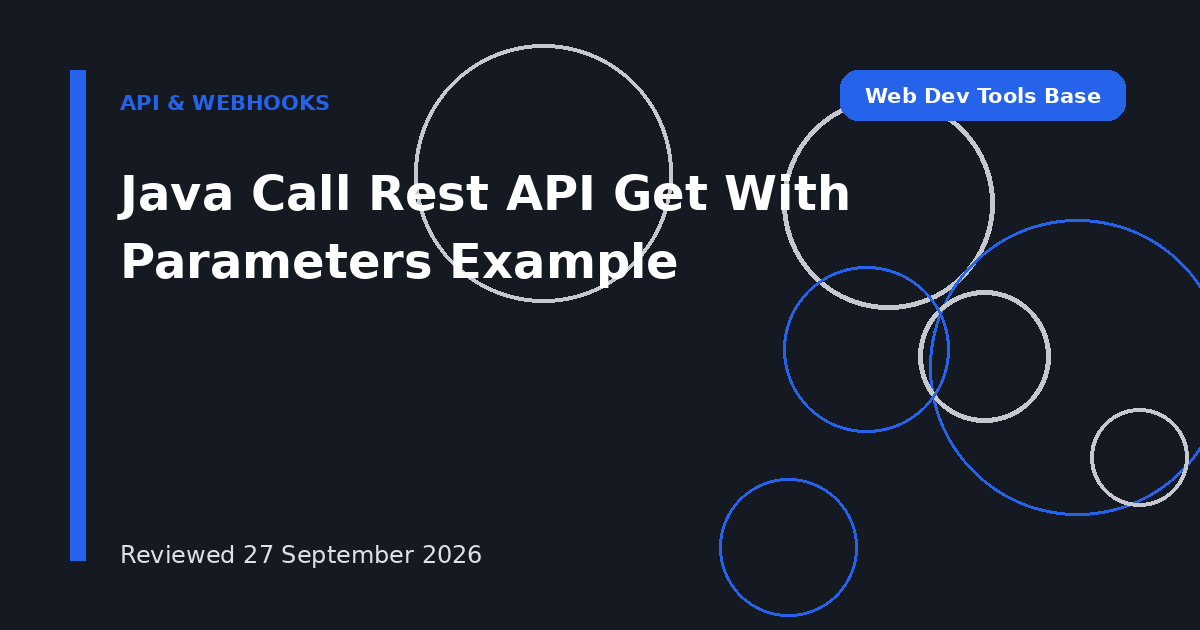 API & WEBHOOKS

Web Dev Tools Base

Java Call Rest API Get With Parameters Example

Reviewed 27 September 2026